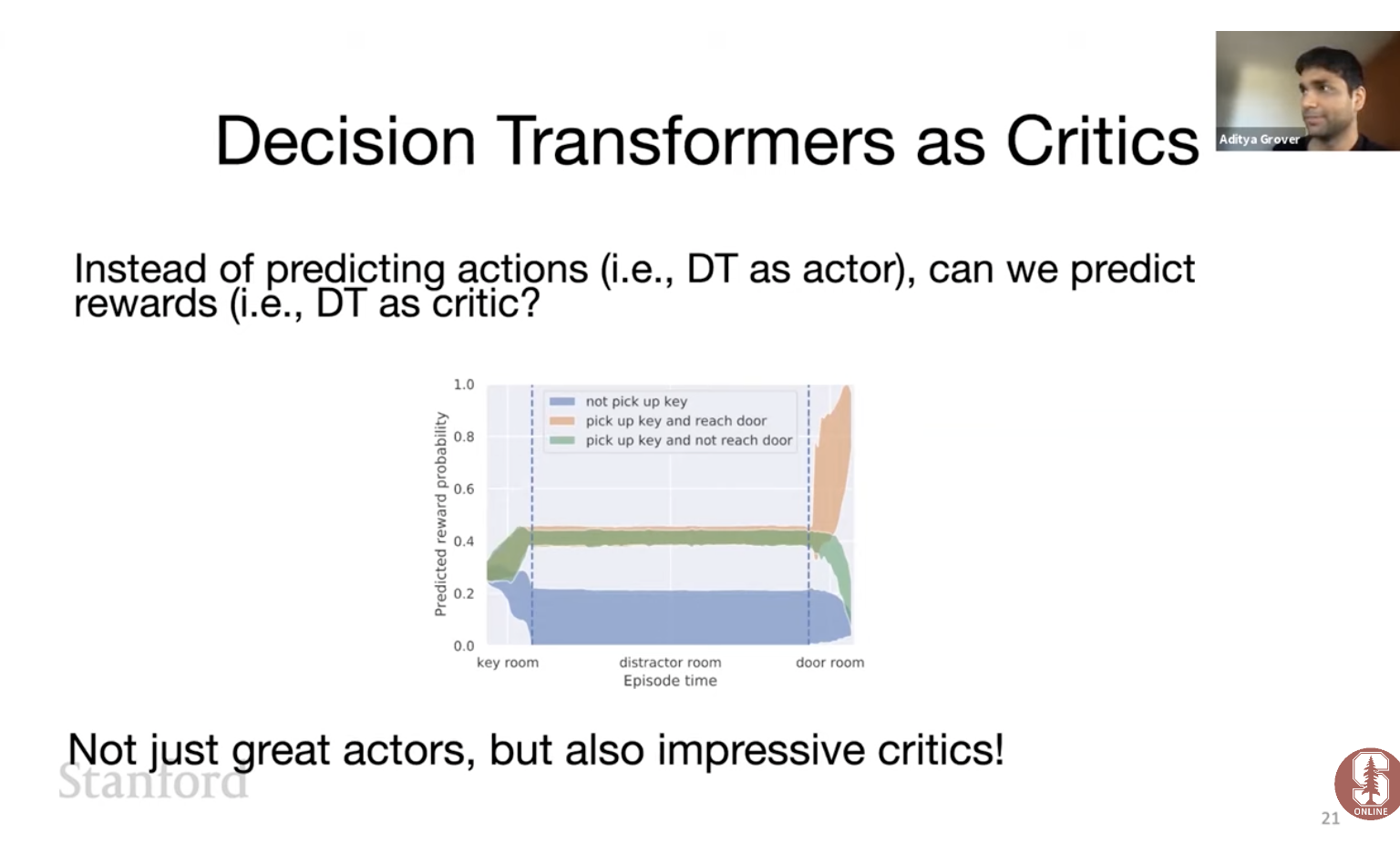 Aditya Grover

Decision Transformers as Critics

Instead of predicting actions (i.e., DT as actor), can we predict rewards (i.e., DT as critic?

1.0
0.8
0.6
0.4
0.2
0.0
Predicted reward probability
not pick up key
pick up key and reach door
pick up key and not reach door
key room
distractor room
door room
Episode time

Not just great actors, but also impressive critics!

Stanford

ONLINE

21